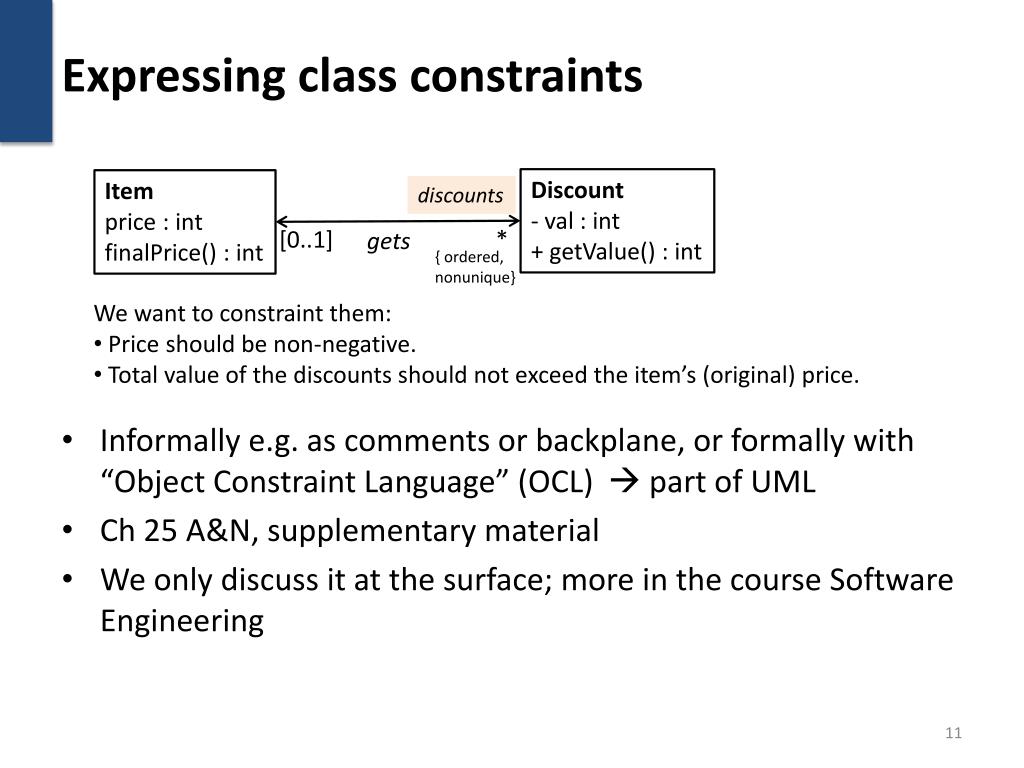 Expressing class constraints

Item
price : int
finalPrice() : int

[0..1]
gets
discounts
*
{ ordered, nonunique}

Discount
- val : int
+ getValue() : int

We want to constraint them:
• Price should be non-negative.
• Total value of the discounts should not exceed the item's (original) price.

• Informally e.g. as comments or backplane, or formally with "Object Constraint Language" (OCL) → part of UML
• Ch 25 A&N, supplementary material
• We only discuss it at the surface; more in the course Software Engineering

11